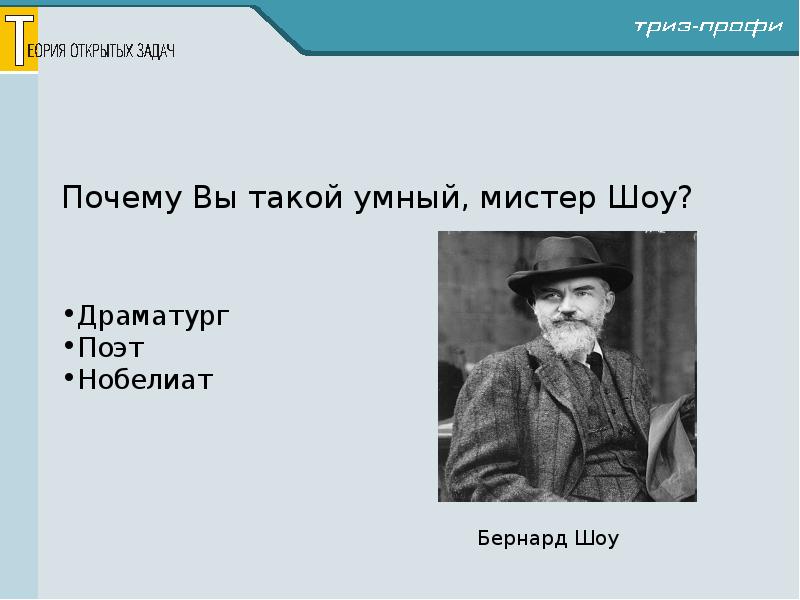 ТЕОРИЯ ОТКРЫТЫХ ЗАДАЧ

триз-профи

Почему Вы такой умный, мистер Шоу?

•Драматург
•Поэт
•Нобелиат

Бернард Шоу